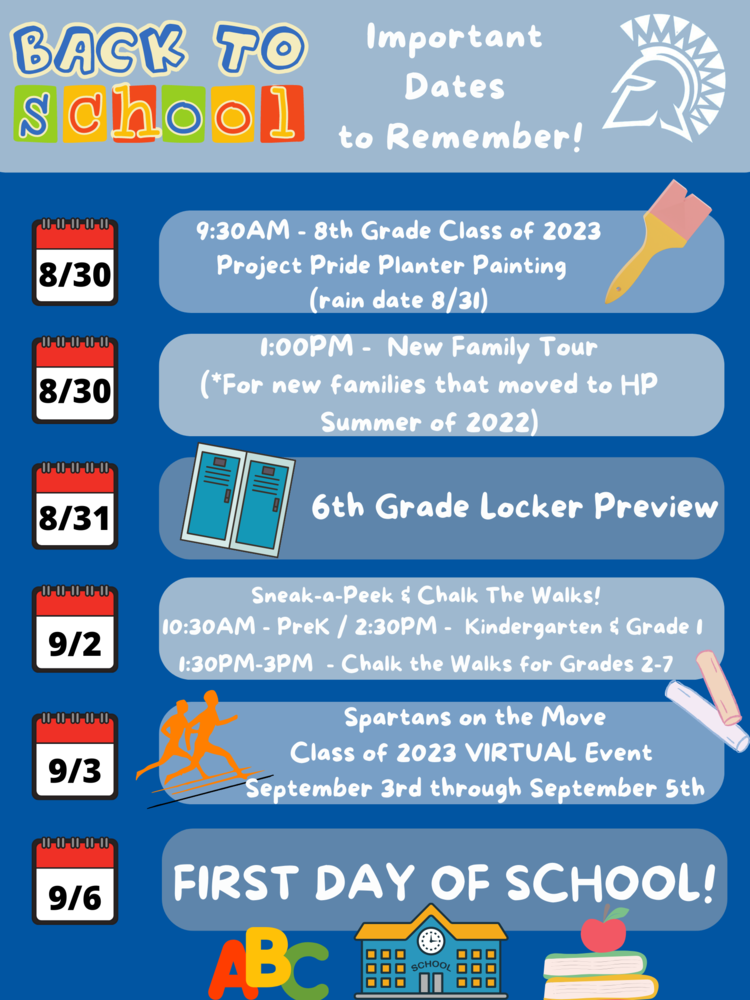 BACK TO school

Important Dates to Remember!

8/30

9:30AM - 8th Grade Class of 2023 Project Pride Planter Painting (rain date 8/31)

8/30

1:00PM - New Family Tour (*For new families that moved to HP Summer of 2022)

8/31

6th Grade Locker Preview

9/2

Sneak-a-Peek & Chalk The Walks!
10:30AM - PreK / 2:30PM - Kindergarten & Grade 1
1:30PM-3PM - Chalk the Walks for Grades 2-7

9/3

Spartans on the Move
Class of 2023 VIRTUAL Event
September 3rd through September 5th

9/6

FIRST DAY OF SCHOOL!

ABC

SCHOOL